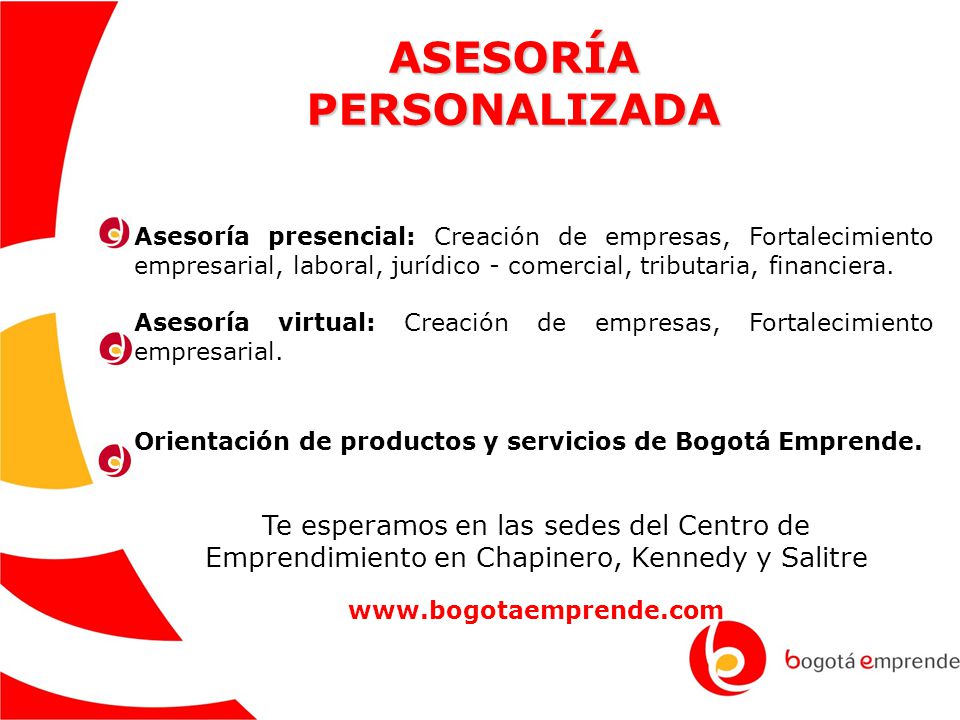 ASESORÍA PERSONALIZADA

Asesoría presencial: Creación de empresas, Fortalecimiento empresarial, laboral, jurídico - comercial, tributaria, financiera.

Asesoría virtual: Creación de empresas, Fortalecimiento empresarial.

Orientación de productos y servicios de Bogotá Emprende.

Te esperamos en las sedes del Centro de Emprendimiento en Chapinero, Kennedy y Salitre

www.bogotaemprende.com

bogotá emprende